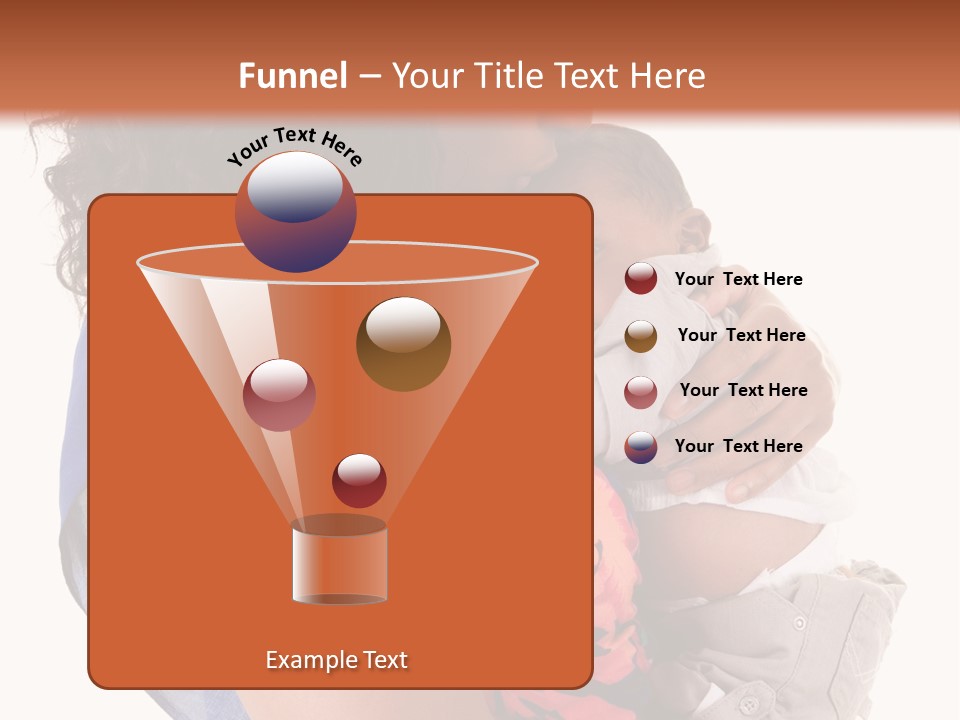 Funnel – Your Title Text Here

Your Text Here

Your Text Here

Your Text Here

Your Text Here

Your Text Here

Example Text